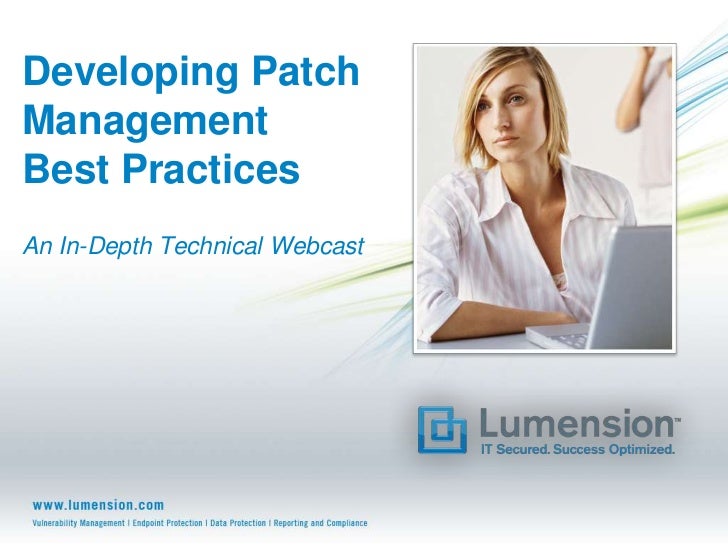 Developing Patch Management Best Practices

An In-Depth Technical Webcast

Lumension™
IT Secured. Success Optimized.

www.lumension.com
Vulnerability Management | Endpoint Protection | Data Protection | Reporting and Compliance